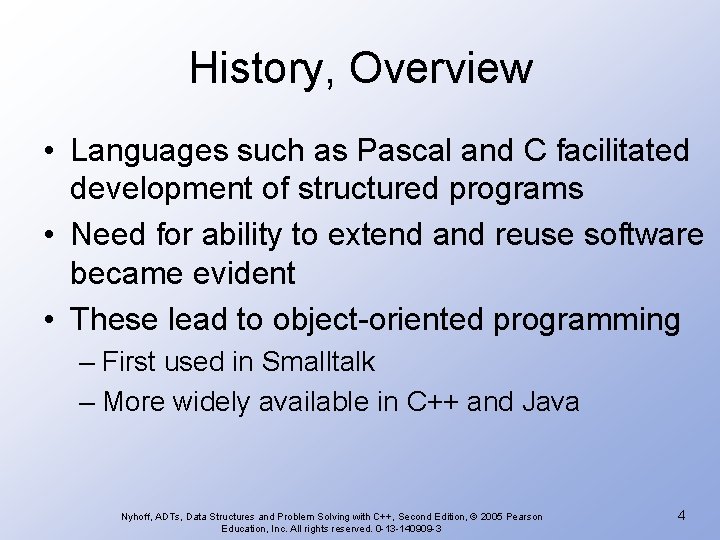 History, Overview

• Languages such as Pascal and C facilitated development of structured programs

• Need for ability to extend and reuse software became evident

• These lead to object-oriented programming
– First used in Smalltalk
– More widely available in C++ and Java

Nyhoff, ADTs, Data Structures and Problem Solving with C++, Second Edition, © 2005 Pearson Education, Inc. All rights reserved. 0-13-140909-3

4